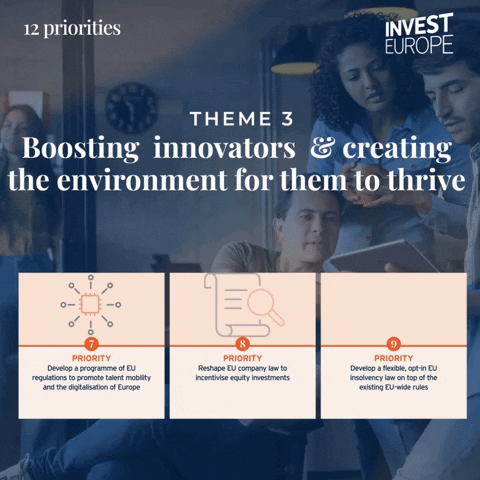 12 priorities

INVEST EUROPE

THEME 3

Boosting innovators & creating the environment for them to thrive

7
PRIORITY
Develop a programme of EU regulations to promote talent mobility and the digitalisation of Europe

8
PRIORITY
Reshape EU company law to incentivise equity investments

9
PRIORITY
Develop a flexible, opt-in EU insolvency law on top of the existing EU-wide rules